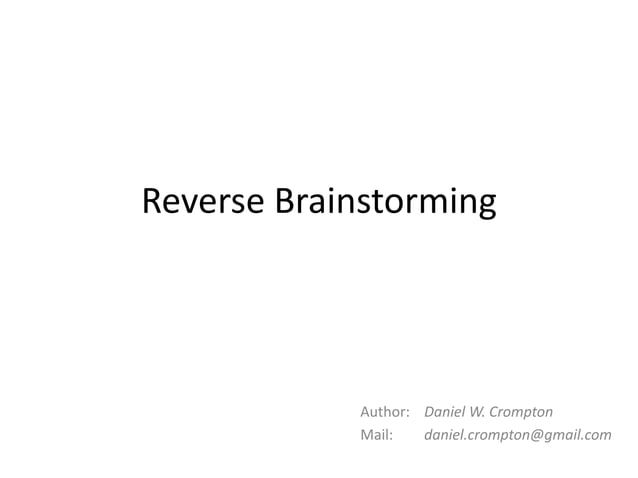 Reverse Brainstorming

Author: Daniel W. Crompton
Mail: daniel.crompton@gmail.com